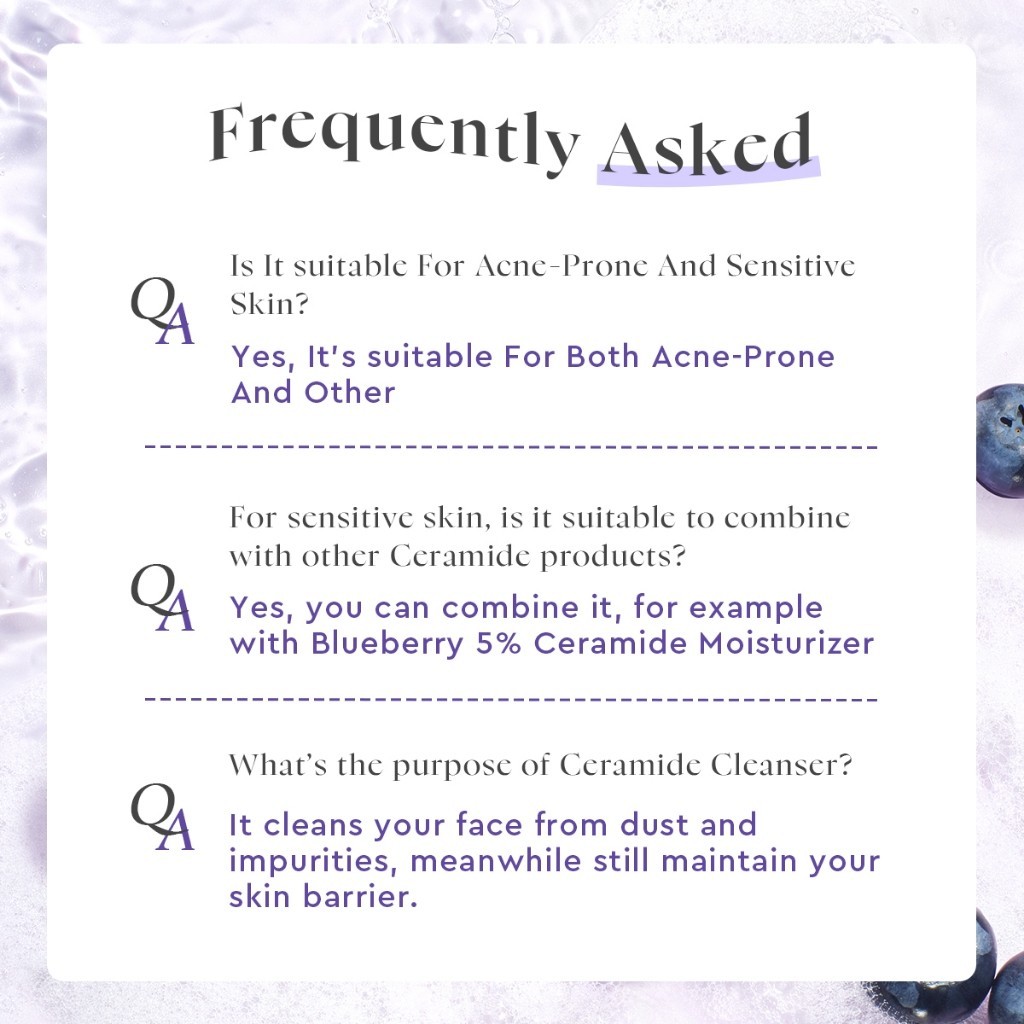 Frequently Asked

QA

Is It suitable For Acne-Prone And Sensitive Skin?

Yes, It's suitable For Both Acne-Prone And Other

QA

For sensitive skin, is it suitable to combine with other Ceramide products?

Yes, you can combine it, for example with Blueberry 5% Ceramide Moisturizer

QA

What's the purpose of Ceramide Cleanser?

It cleans your face from dust and impurities, meanwhile still maintain your skin barrier.